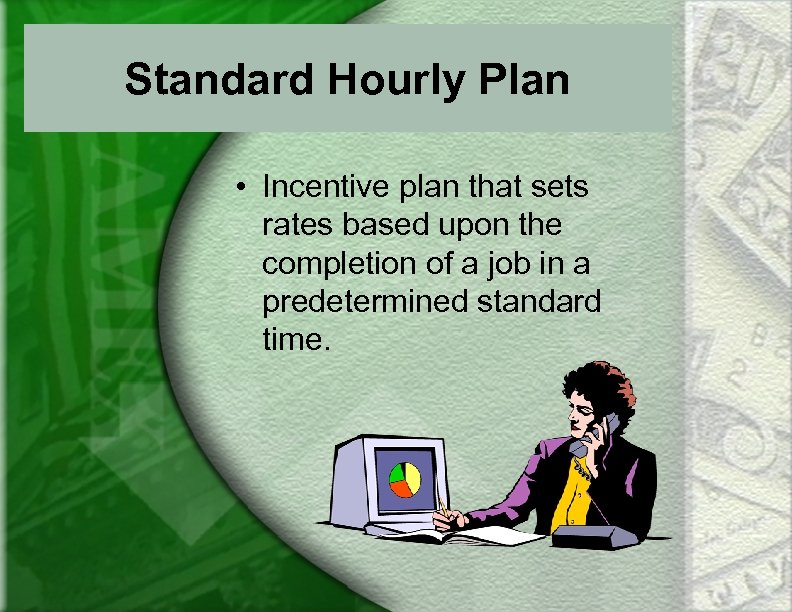 Standard Hourly Plan

• Incentive plan that sets rates based upon the completion of a job in a predetermined standard time.